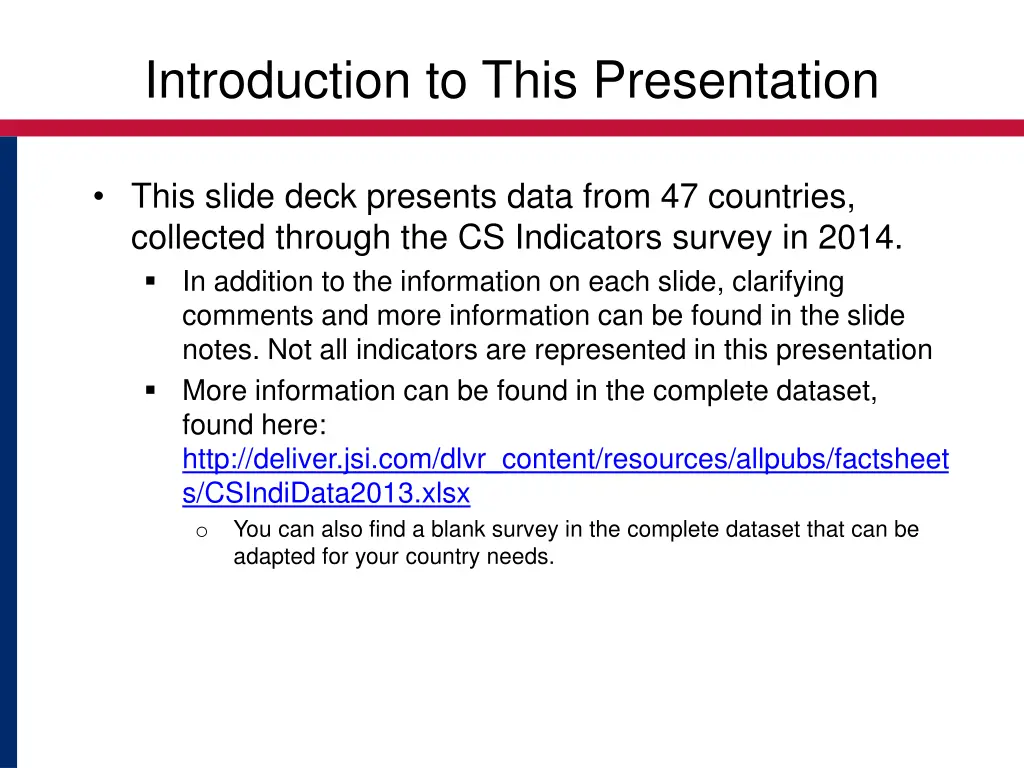 Introduction to This Presentation

• This slide deck presents data from 47 countries, collected through the CS Indicators survey in 2014.
▪ In addition to the information on each slide, clarifying comments and more information can be found in the slide notes. Not all indicators are represented in this presentation
▪ More information can be found in the complete dataset, found here: http://deliver.jsi.com/dlvr_content/resources/allpubs/factsheets/CSIndiData2013.xlsx
o You can also find a blank survey in the complete dataset that can be adapted for your country needs.